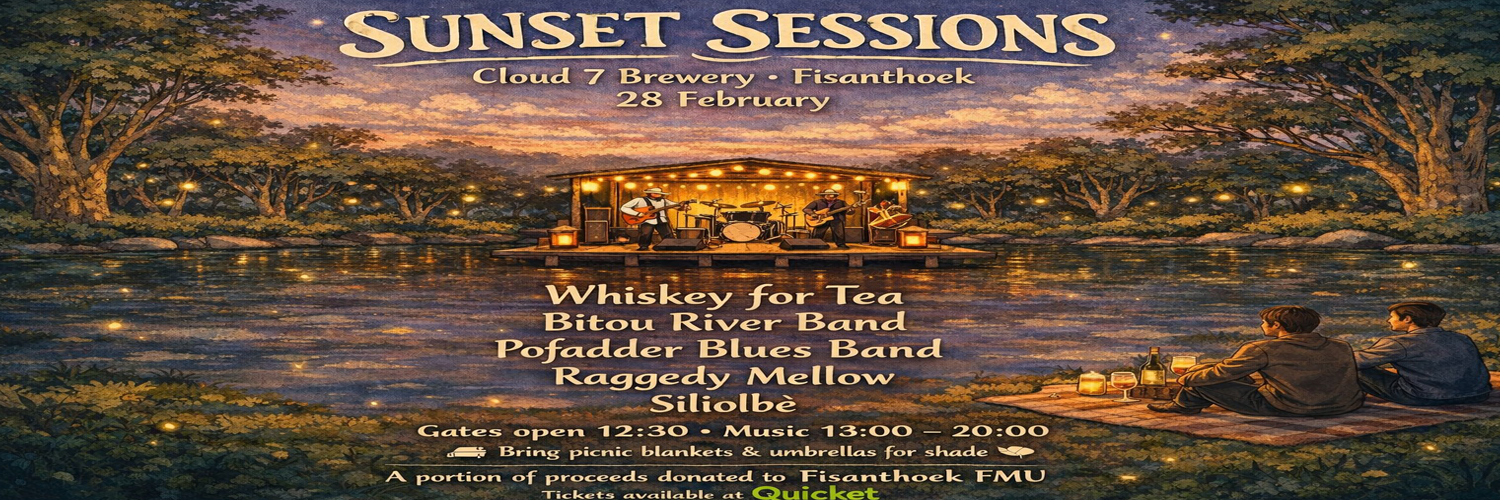 SUNSET SESSIONS
Cloud 7 Brewery • Fisanthoek
28 February

Whiskey for Tea
Bitou River Band
Pofadder Blues Band
Raggedy Mellow
Siliolbè

Gates open 12:30 • Music 13:00 – 20:00
Bring picnic blankets & umbrellas for shade

A portion of proceeds donated to Fisanthoek FMU
Tickets available at Quicket